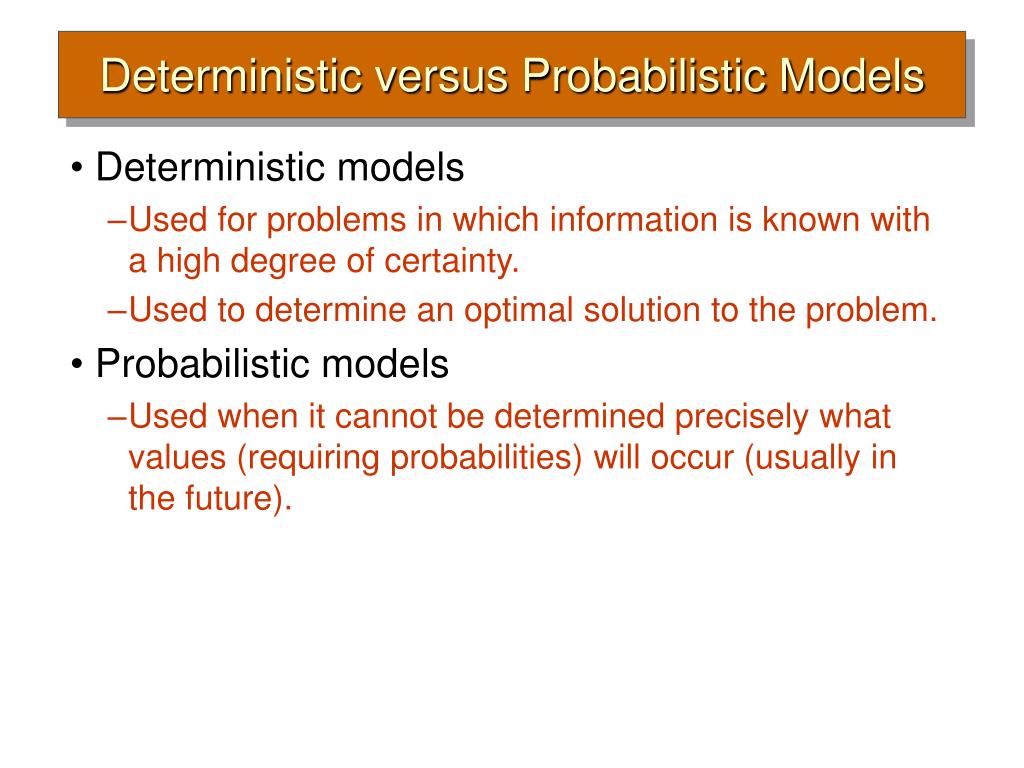 Deterministic versus Probabilistic Models

• Deterministic models

–Used for problems in which information is known with a high degree of certainty.

–Used to determine an optimal solution to the problem.

• Probabilistic models

–Used when it cannot be determined precisely what values (requiring probabilities) will occur (usually in the future).